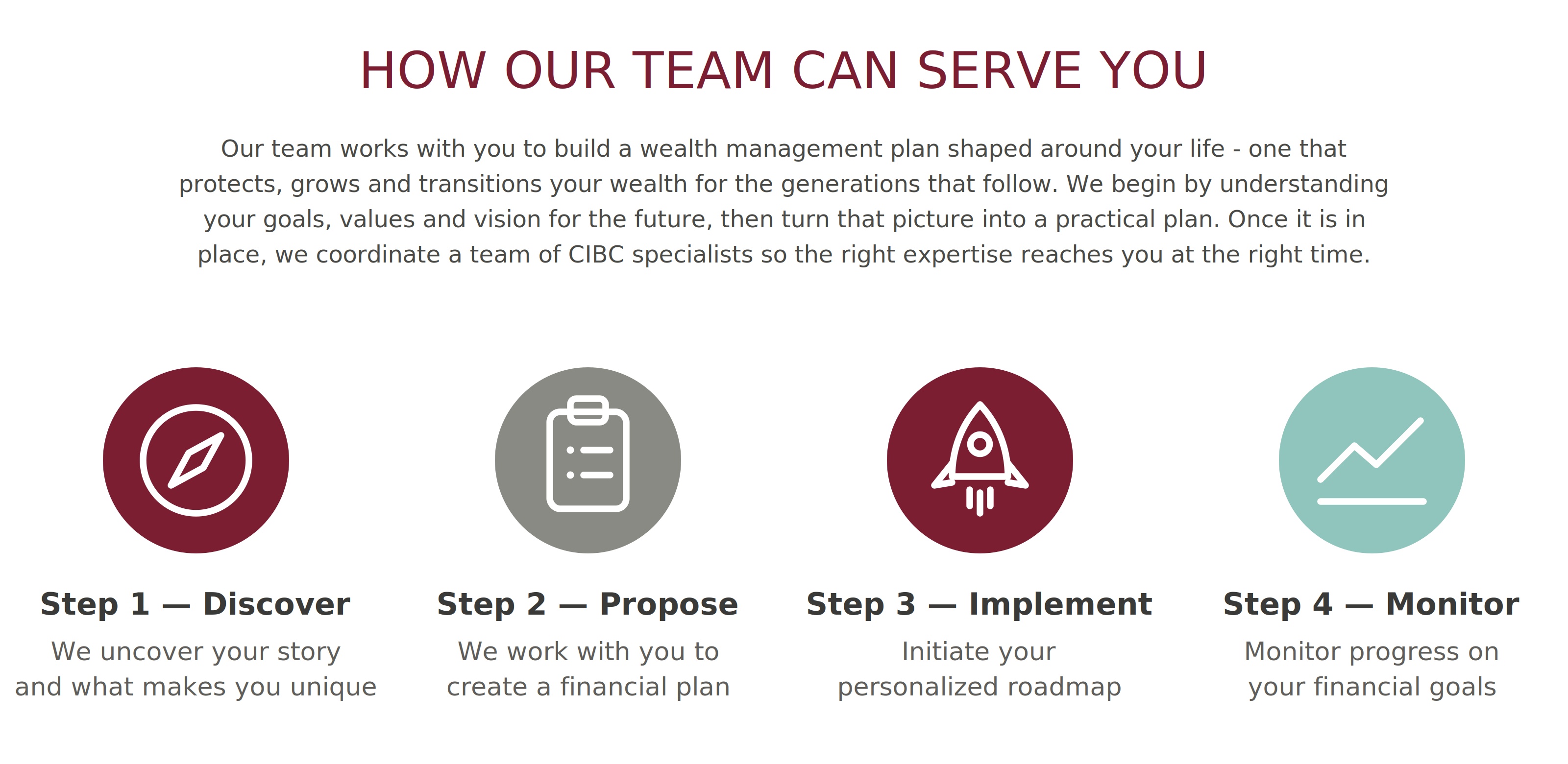 HOW OUR TEAM CAN SERVE YOU

Our team works with you to build a wealth management plan shaped around your life - one that protects, grows and transitions your wealth for the generations that follow. We begin by understanding your goals, values and vision for the future, then turn that picture into a practical plan. Once it is in place, we coordinate a team of CIBC specialists so the right expertise reaches you at the right time.

Step 1 — Discover
We uncover your story and what makes you unique

Step 2 — Propose
We work with you to create a financial plan

Step 3 — Implement
Initiate your personalized roadmap

Step 4 — Monitor
Monitor progress on your financial goals